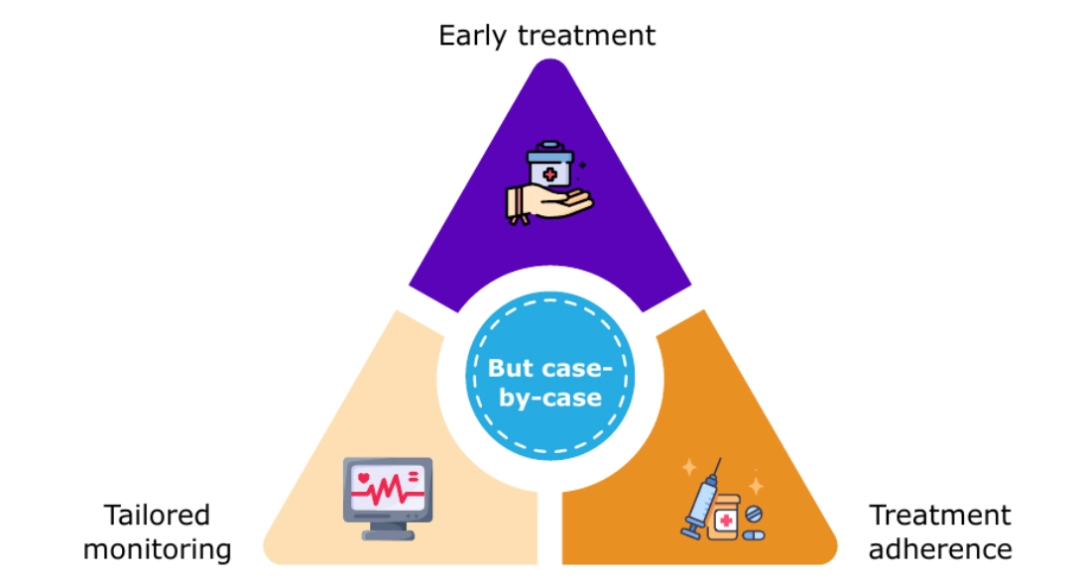 Early treatment

But case-by-case

Tailored monitoring

Treatment adherence